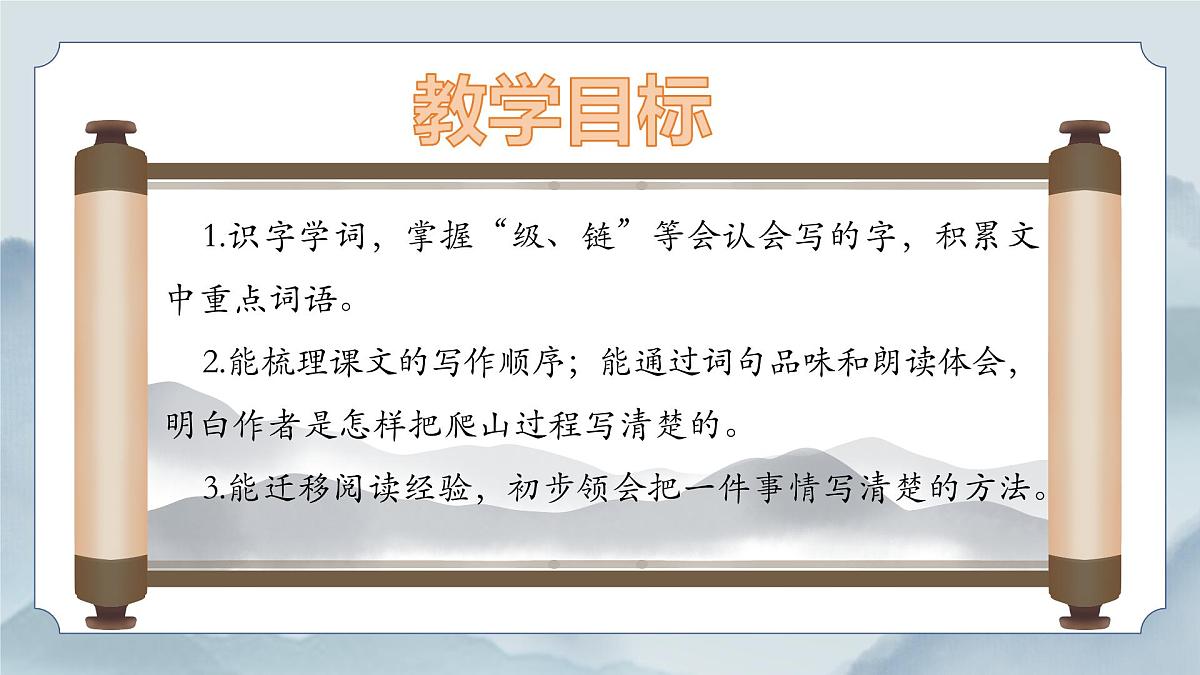 教学目标

1.识字学词，掌握“级、链”等会认会写的字，积累文中重点词语。

2.能梳理课文的写作顺序；能通过词句品味和朗读体会，明白作者是怎样把爬山过程写清楚的。

3.能迁移阅读经验，初步领会把一件事情写清楚的方法。